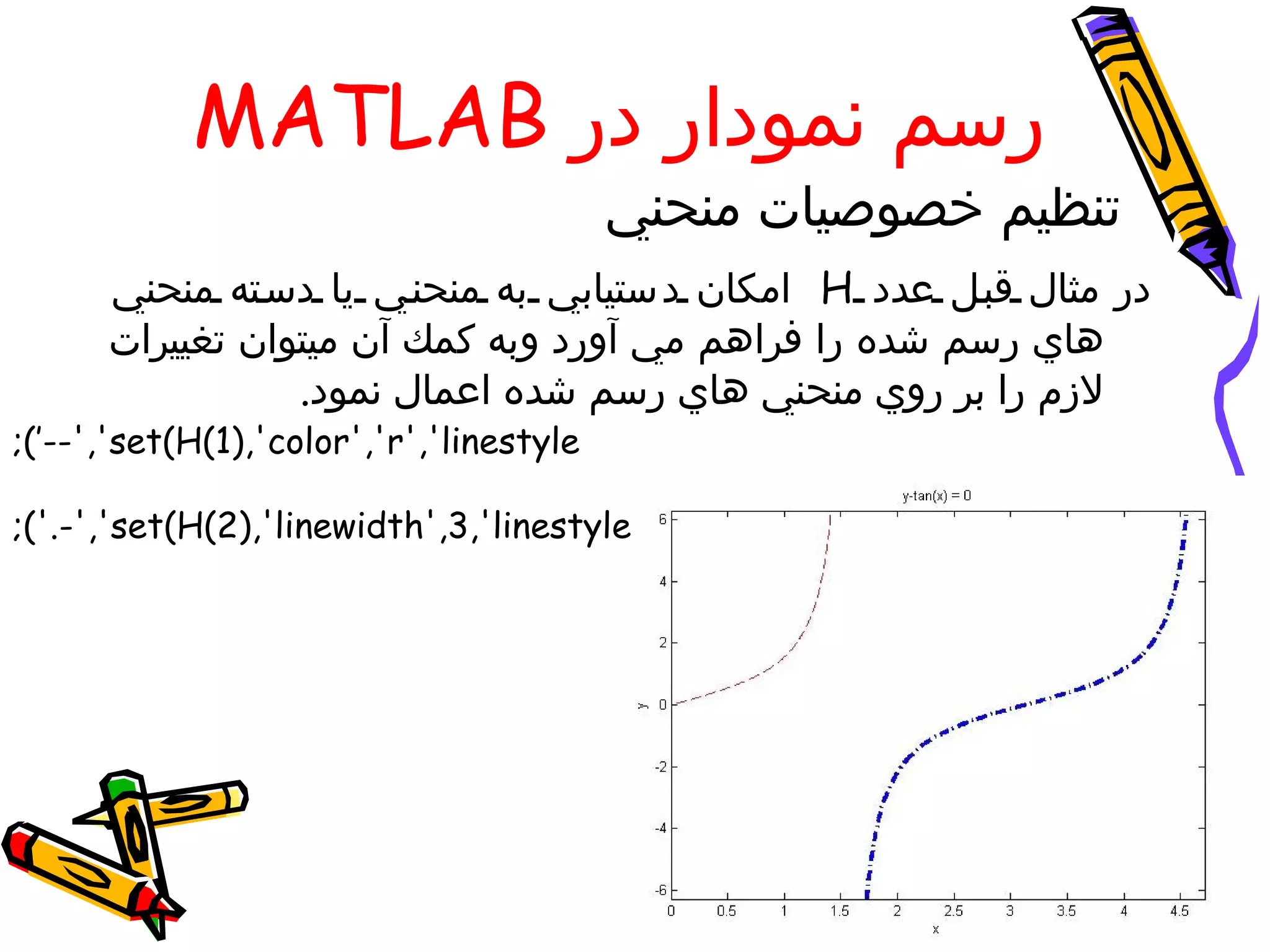 رسم نمودار در MATLAB

تنظيم خصوصيات منحني

در مثال قبل عدد H امكان دستيابي به منحني يا دسته منحني هاي رسم شده را فراهم مي آورد وبه كمك آن ميتوان تغييرات لازم را بر روي منحني هاي رسم شده اعمال نمود.

;('--','set(H(1),'color','r','linestyle

;('.-','set(H(2),'linewidth',3,'linestyle

y-tan(x) = 0

6
4
2
0
-2
-4
-6
y

0 0.5 1 1.5 2 2.5 3 3.5 4 4.5
x